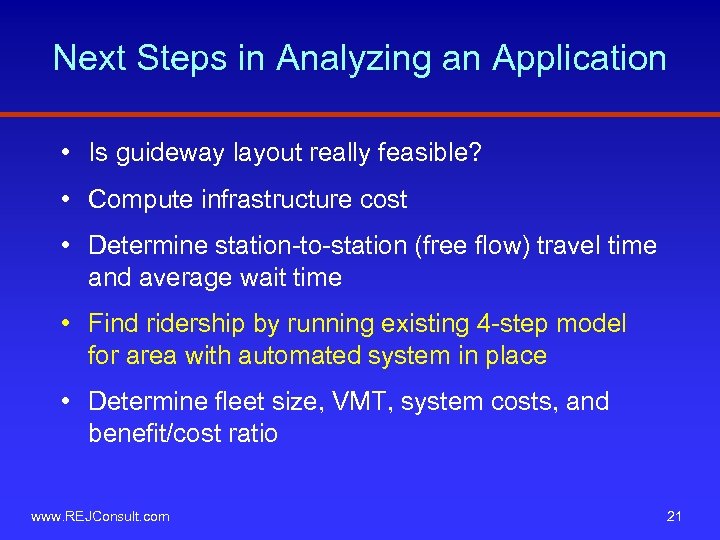 Next Steps in Analyzing an Application

• Is guideway layout really feasible?

• Compute infrastructure cost

• Determine station-to-station (free flow) travel time and average wait time

• Find ridership by running existing 4-step model for area with automated system in place

• Determine fleet size, VMT, system costs, and benefit/cost ratio

www.REJConsult.com

21